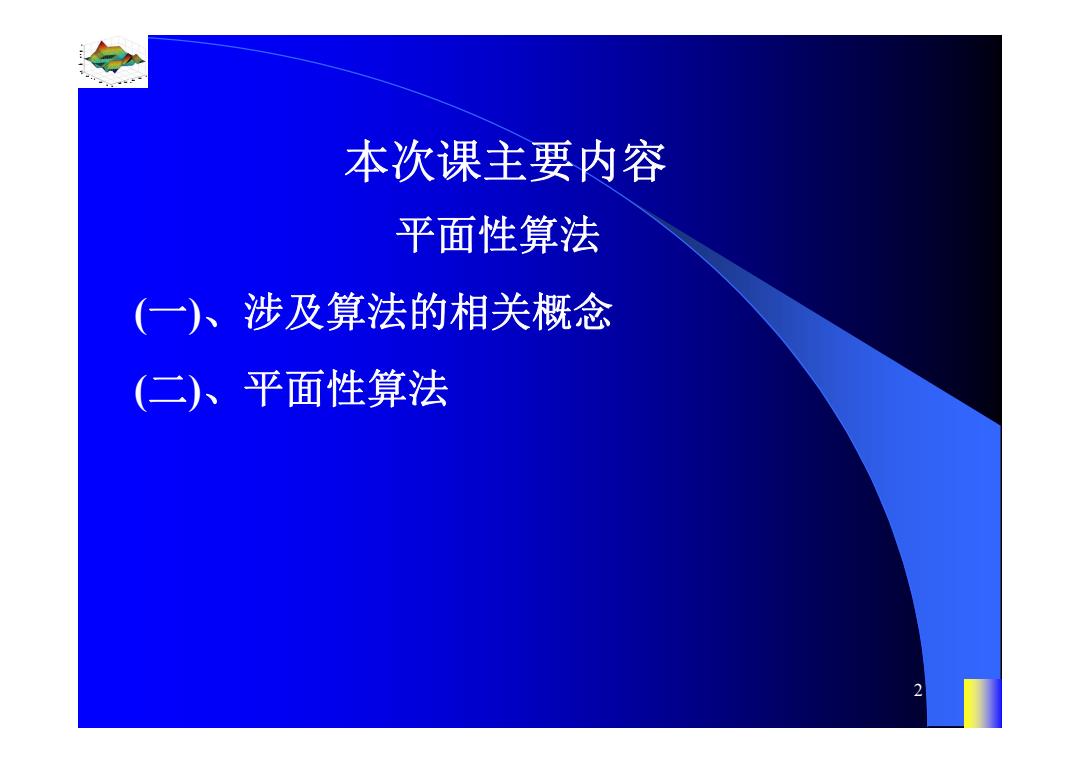 本次课主要内容

平面性算法

(一)、涉及算法的相关概念

(二)、平面性算法

2